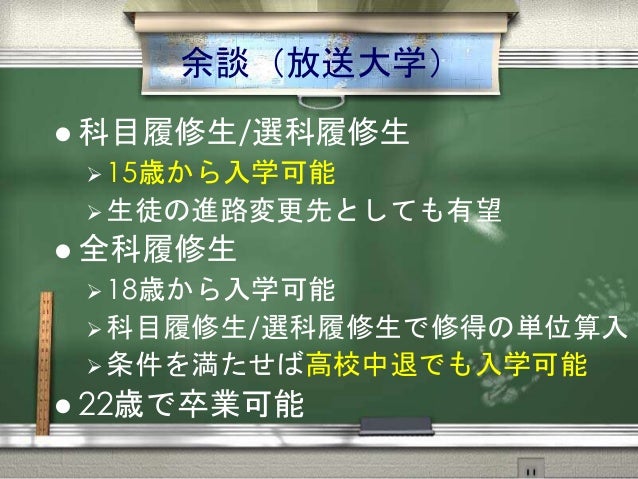 余談（放送大学）

● 科目履修生/選科履修生
  ➢ 15歳から入学可能
  ➢ 生徒の進路変更先としても有望
● 全科履修生
  ➢ 18歳から入学可能
  ➢ 科目履修生/選科履修生で修得の単位算入
  ➢ 条件を満たせば高校中退でも入学可能
● 22歳で卒業可能